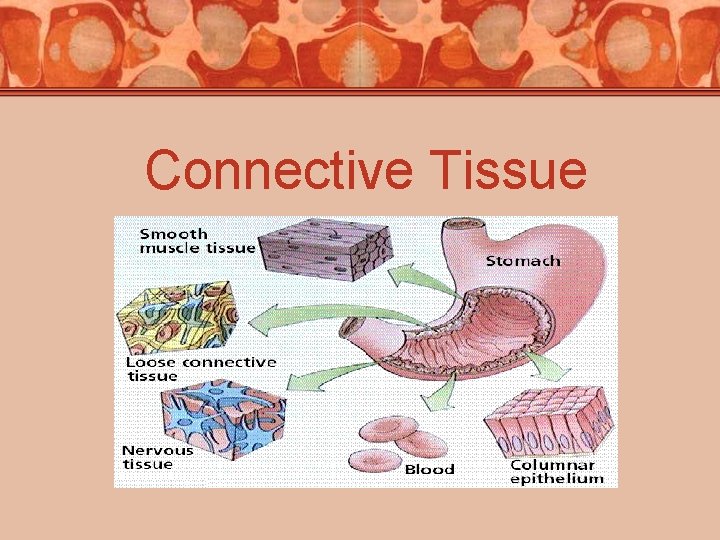 Connective Tissue

Smooth muscle tissue

Stomach

Loose connective tissue

Nervous tissue

Blood

Columnar epithelium